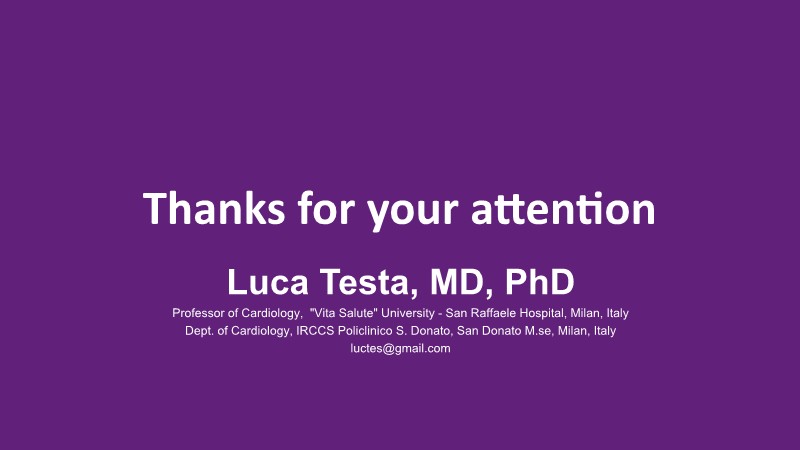 Thanks for your attention

Luca Testa, MD, PhD

Professor of Cardiology, "Vita Salute" University - San Raffaele Hospital, Milan, Italy
Dept. of Cardiology, IRCCS Policlinico S. Donato, San Donato M.se, Milan, Italy
luctes@gmail.com